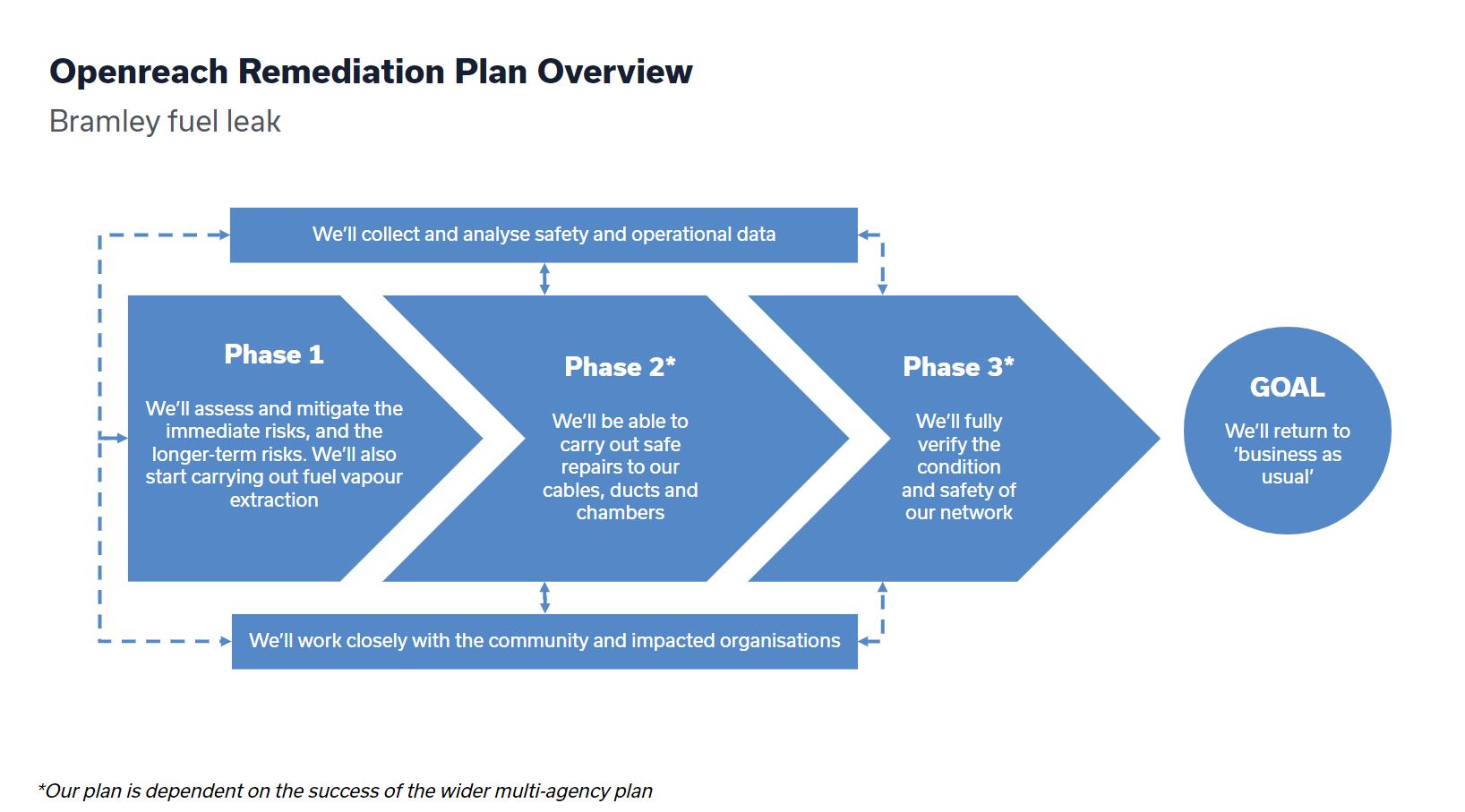 Openreach Remediation Plan Overview

Bramley fuel leak

We'll collect and analyse safety and operational data

Phase 1

We'll assess and mitigate the immediate risks, and the longer-term risks. We'll also start carrying out fuel vapour extraction

Phase 2*

We'll be able to carry out safe repairs to our cables, ducts and chambers

Phase 3*

We'll fully verify the condition and safety of our network

GOAL

We'll return to 'business as usual'

We'll work closely with the community and impacted organisations

*Our plan is dependent on the success of the wider multi-agency plan